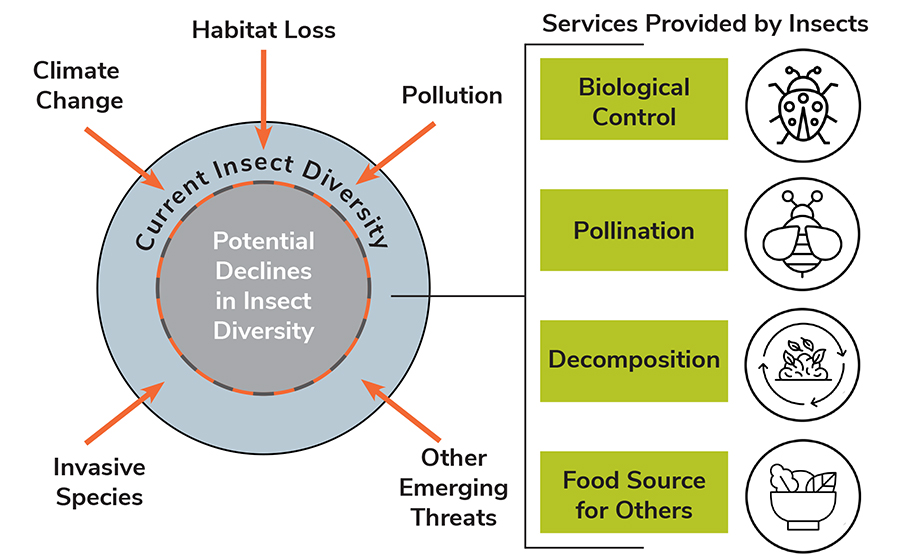 Habitat Loss

Climate Change

Pollution

Current Insect Diversity

Potential Declines in Insect Diversity

Invasive Species

Other Emerging Threats

Services Provided by Insects

Biological Control

Pollination

Decomposition

Food Source for Others